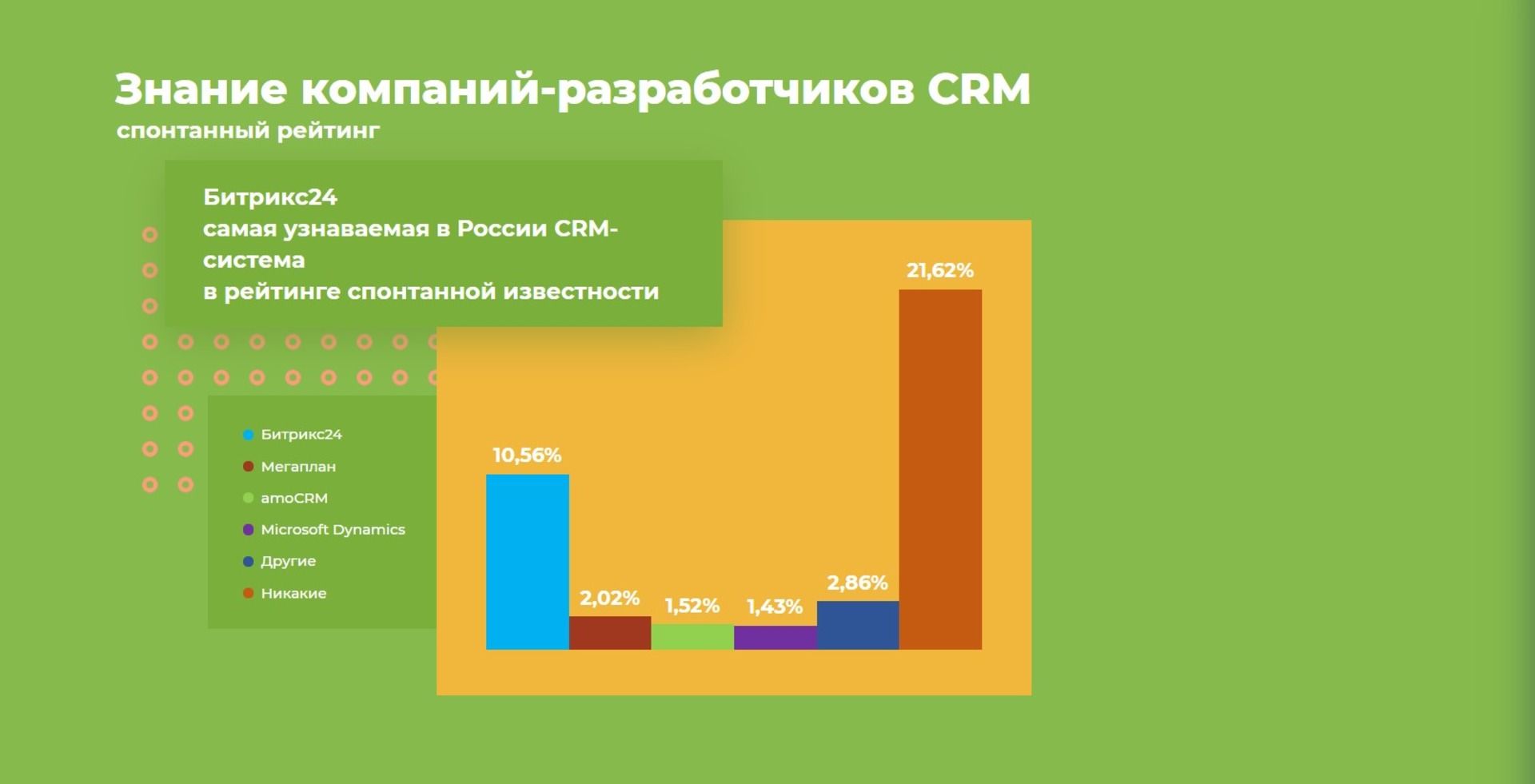 Знание компаний-разработчиков CRM
спонтанный рейтинг

Битрикс24
самая узнаваемая в России CRM-система
в рейтинге спонтанной известности

Битрикс24
Мегаплан
amoCRM
Microsoft Dynamics
Другие
Никакие

10,56%
2,02%
1,52%
1,43%
2,86%
21,62%